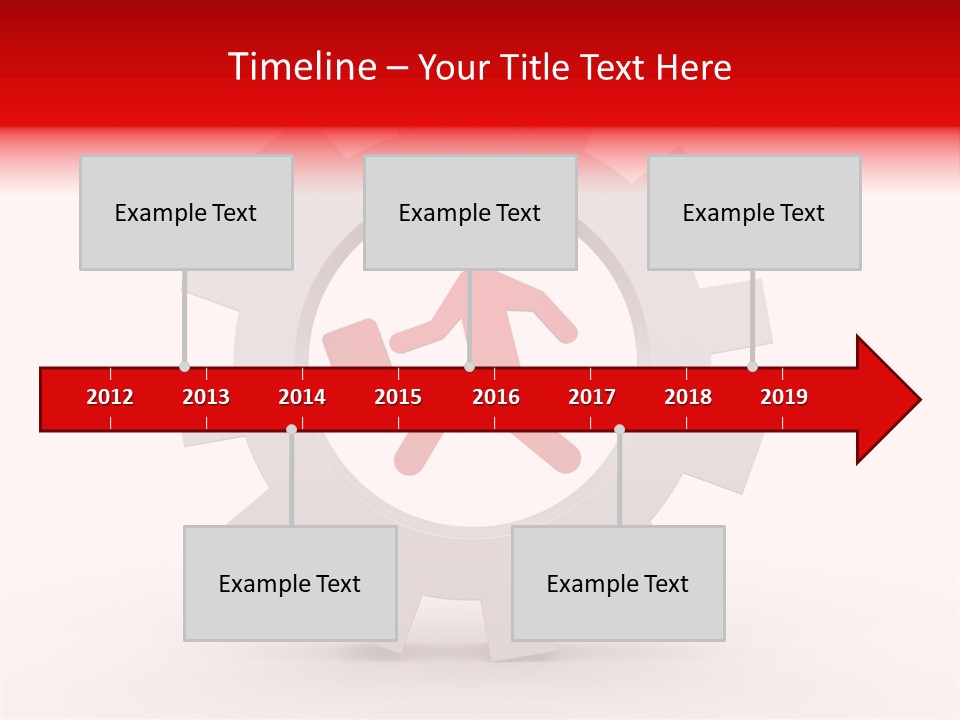 Timeline – Your Title Text Here

Example Text

Example Text

Example Text

2012 2013 2014 2015 2016 2017 2018 2019

Example Text

Example Text